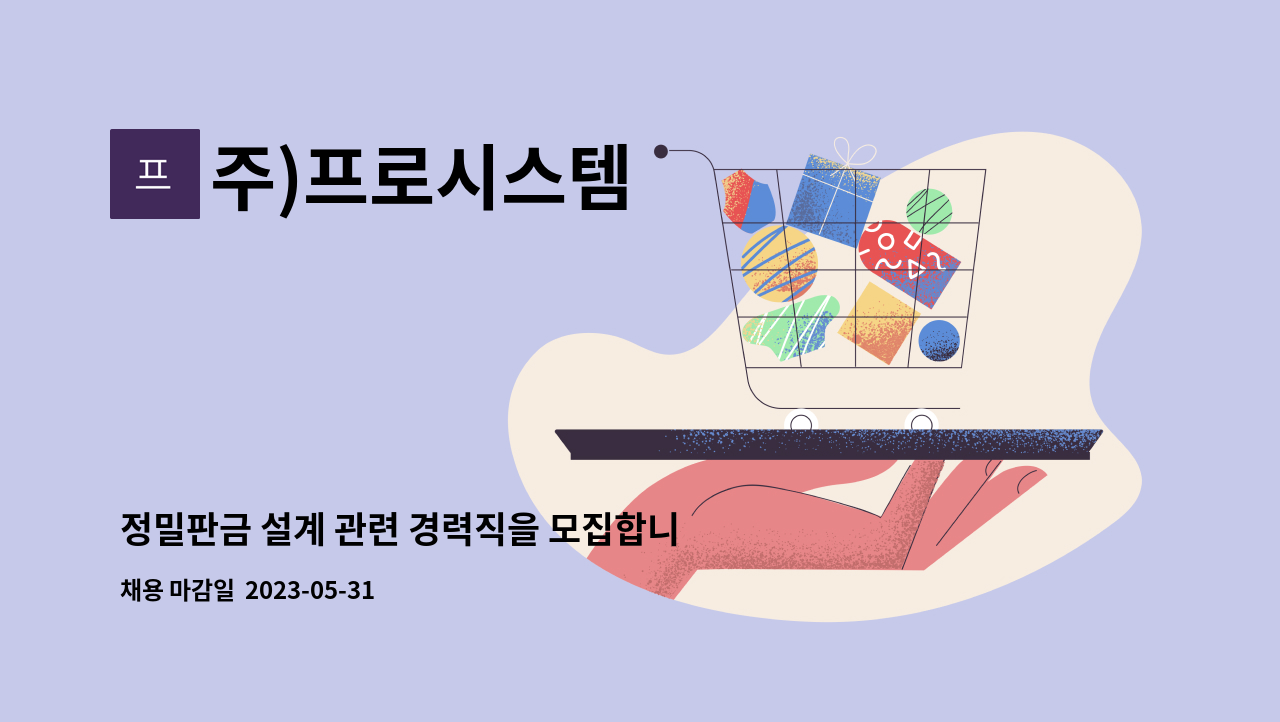 프

주)프로시스템

정밀판금 설계 관련 경력직을 모집합니

채용 마감일 2023-05-31